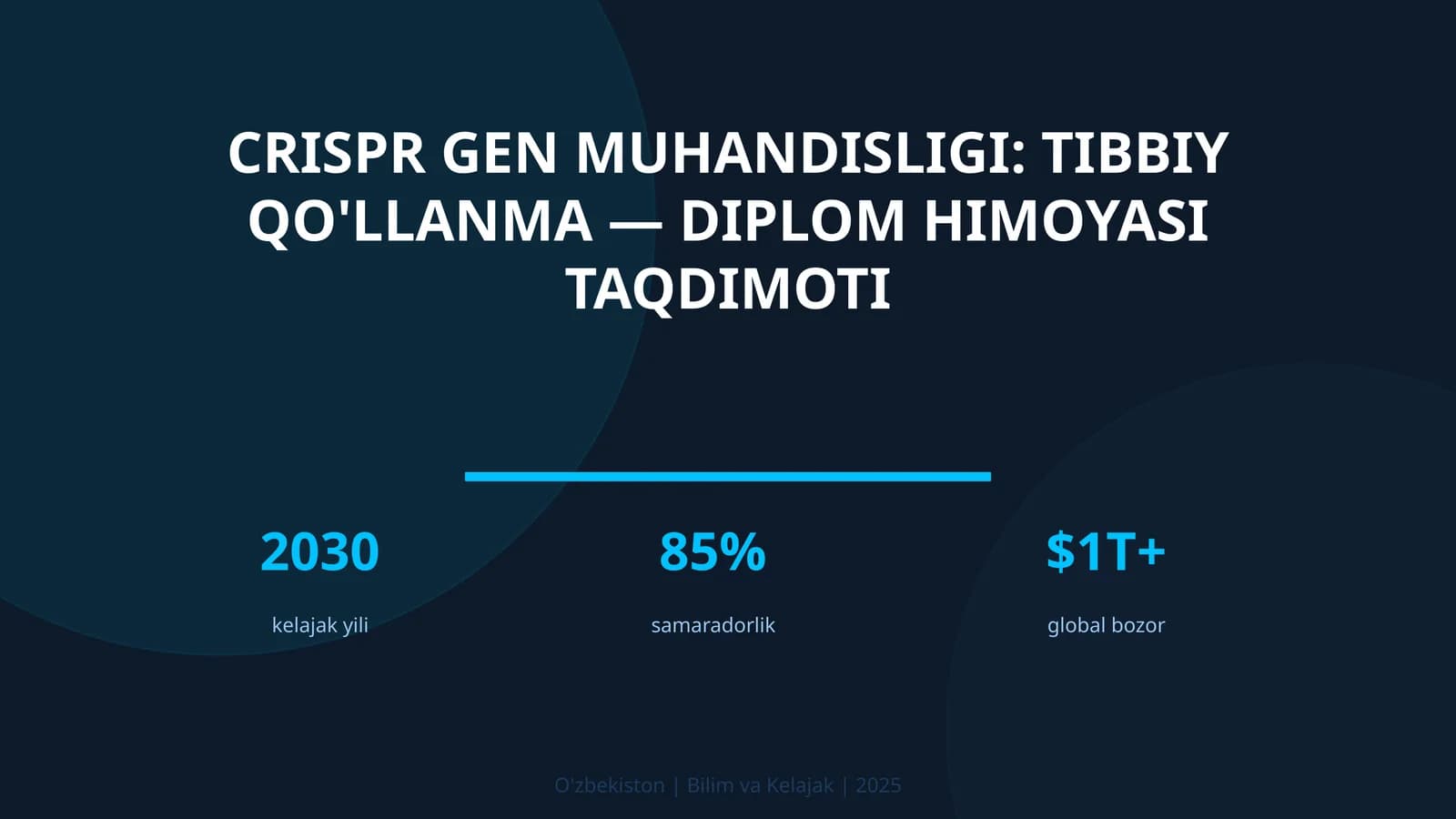 CRISPR GEN MUHANDISLIGI: TIBBIY QO'LLANMA — DIPLOM HIMOYASI TAQDIMOTI

2030
kelajak yili

85%
samaradorlik

$1T+
global bozor

O'zbekiston | Bilim va Kelajak | 2025